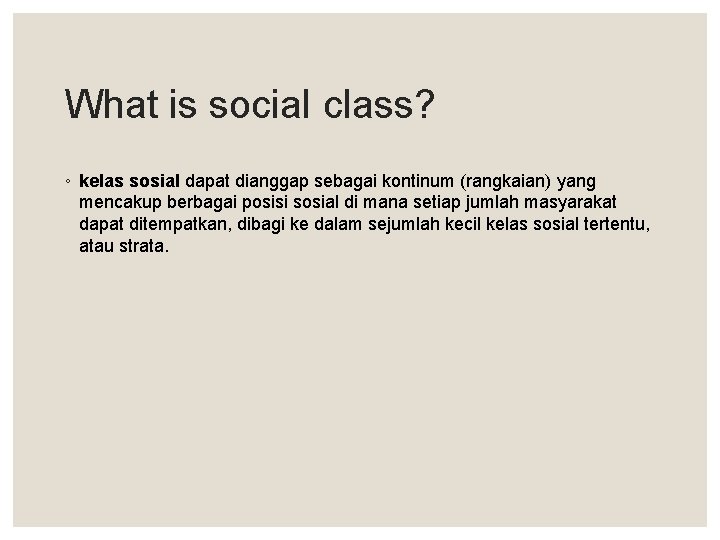 What is social class?

◦ kelas sosial dapat dianggap sebagai kontinum (rangkaian) yang mencakup berbagai posisi sosial di mana setiap jumlah masyarakat dapat ditempatkan, dibagi ke dalam sejumlah kecil kelas sosial tertentu, atau strata.